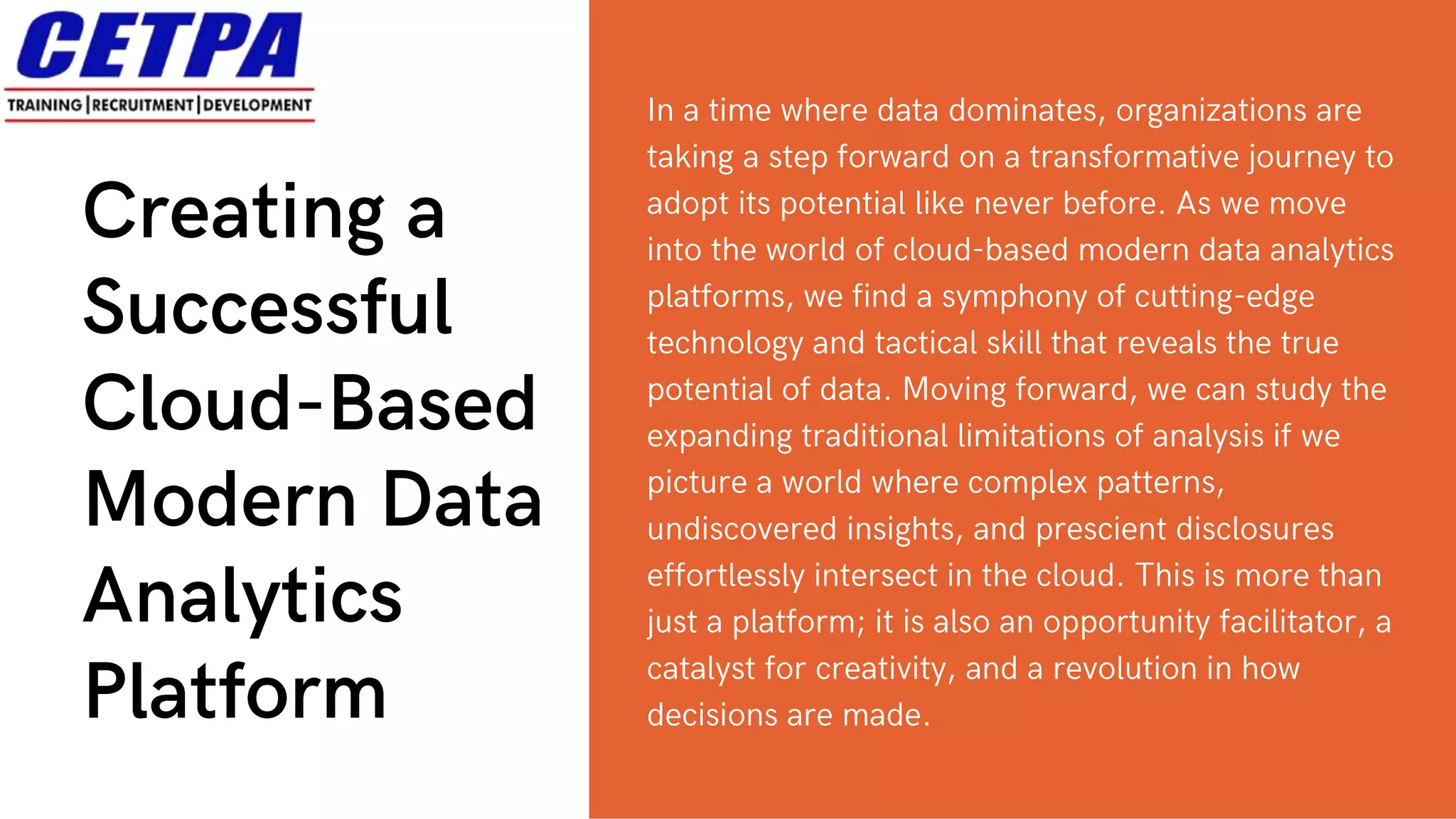 CETPA
TRAINING | RECRUITMENT | DEVELOPMENT

Creating a Successful Cloud-Based Modern Data Analytics Platform

In a time where data dominates, organizations are taking a step forward on a transformative journey to adopt its potential like never before. As we move into the world of cloud-based modern data analytics platforms, we find a symphony of cutting-edge technology and tactical skill that reveals the true potential of data. Moving forward, we can study the expanding traditional limitations of analysis if we picture a world where complex patterns, undiscovered insights, and prescient disclosures effortlessly intersect in the cloud. This is more than just a platform; it is also an opportunity facilitator, a catalyst for creativity, and a revolution in how decisions are made.